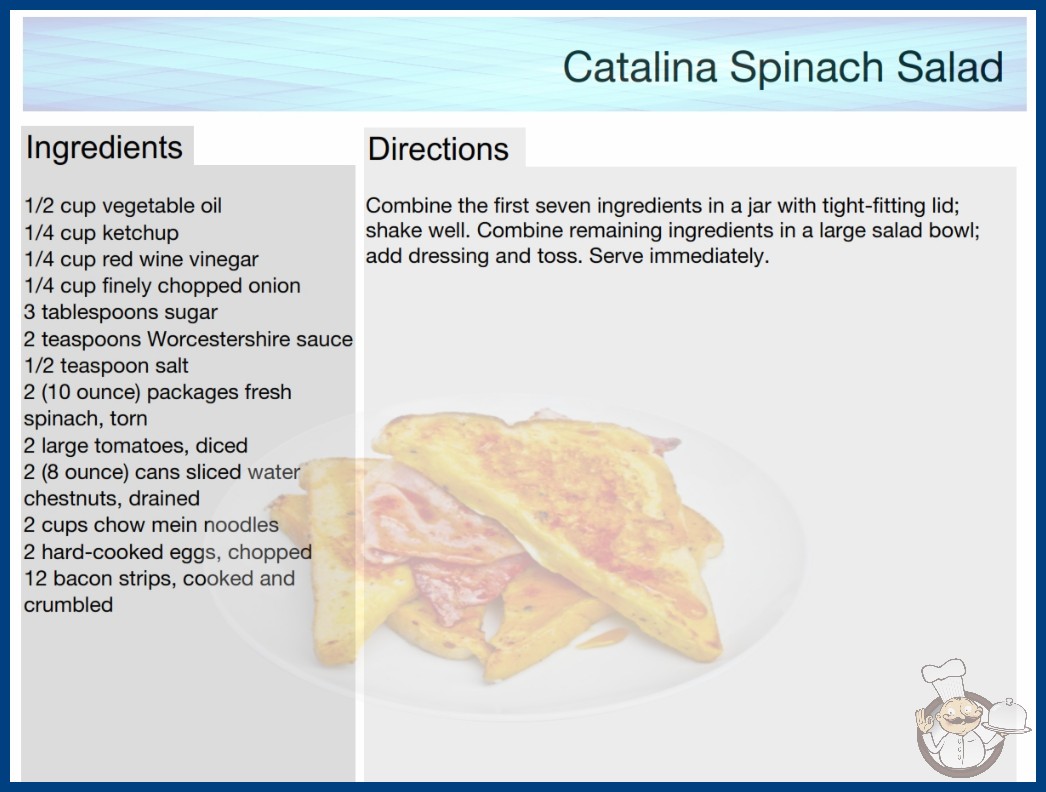 Catalina Spinach Salad

Ingredients

1/2 cup vegetable oil
1/4 cup ketchup
1/4 cup red wine vinegar
1/4 cup finely chopped onion
3 tablespoons sugar
2 teaspoons Worcestershire sauce
1/2 teaspoon salt
2 (10 ounce) packages fresh spinach, torn
2 large tomatoes, diced
2 (8 ounce) cans sliced water chestnuts, drained
2 cups chow mein noodles
2 hard-cooked eggs, chopped
12 bacon strips, cooked and crumbled

Directions

Combine the first seven ingredients in a jar with tight-fitting lid; shake well. Combine remaining ingredients in a large salad bowl; add dressing and toss. Serve immediately.